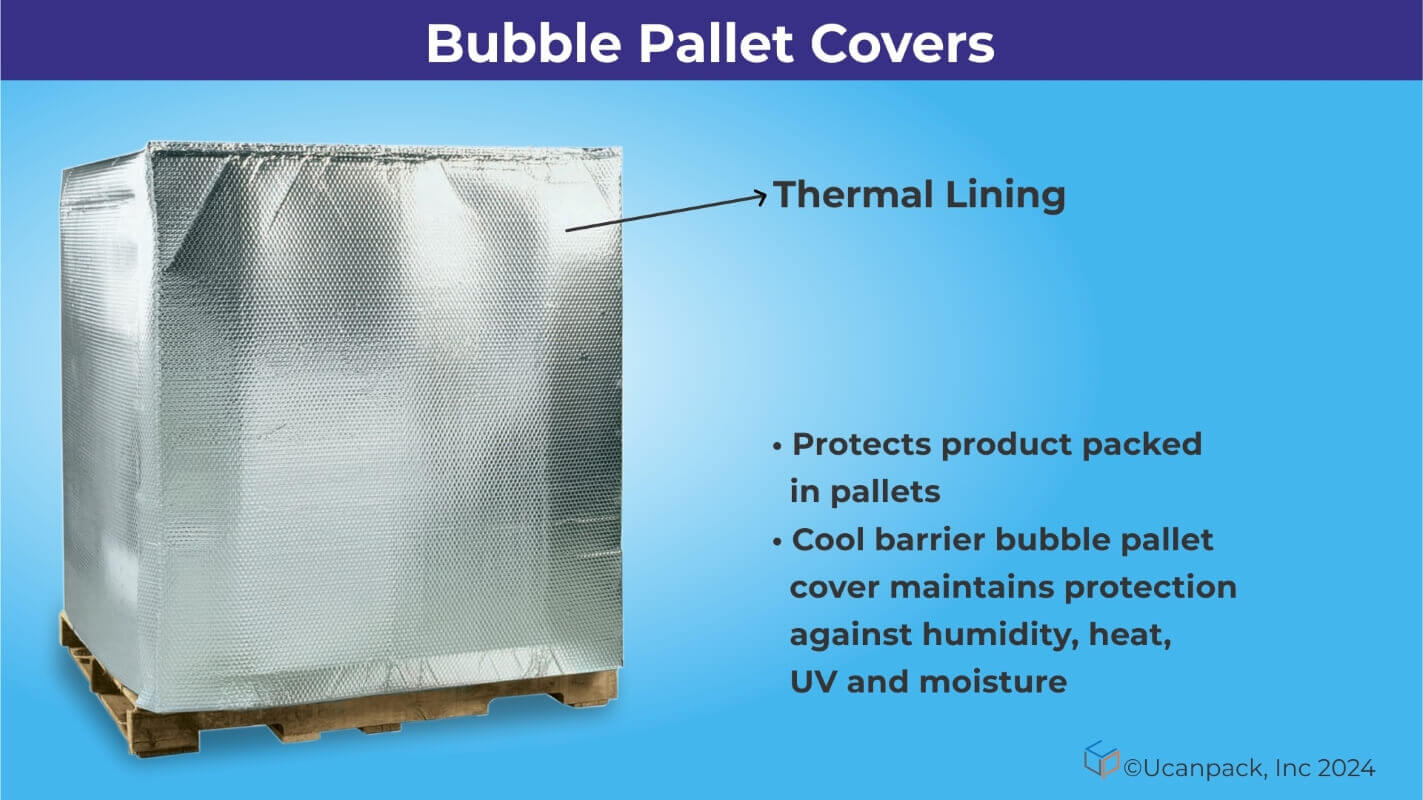 Bubble Pallet Covers

Thermal Lining

• Protects product packed in pallets
• Cool barrier bubble pallet cover maintains protection against humidity, heat, UV and moisture

©Ucanpack, Inc 2024